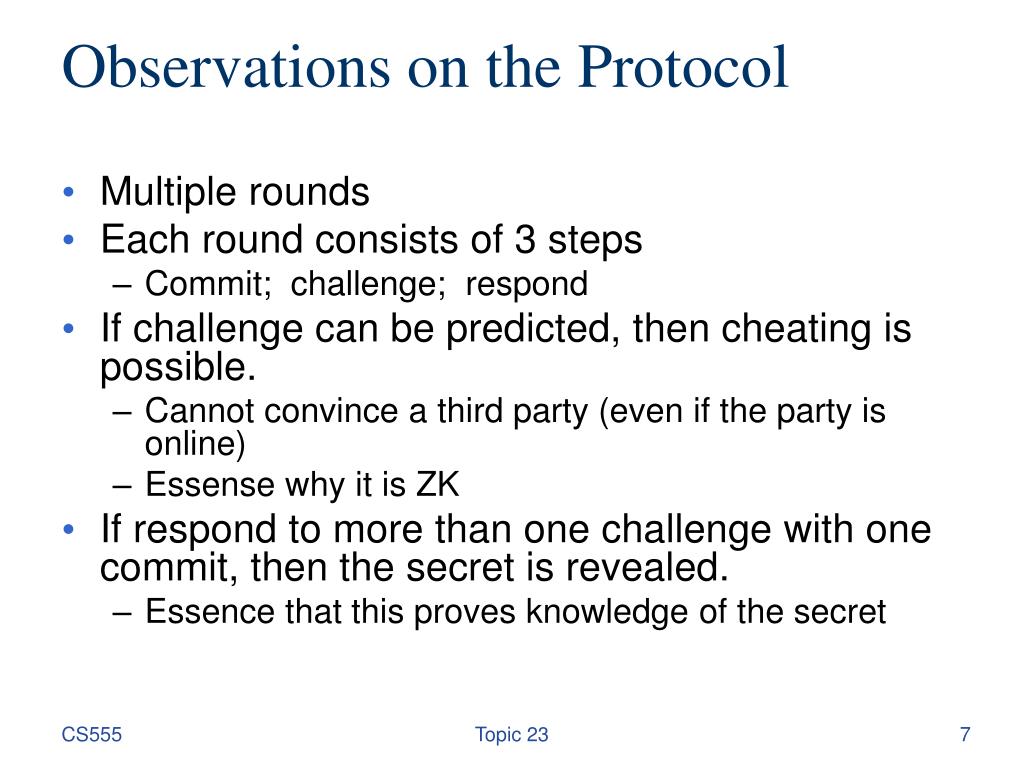 Observations on the Protocol

• Multiple rounds
• Each round consists of 3 steps
– Commit; challenge; respond
• If challenge can be predicted, then cheating is possible.
– Cannot convince a third party (even if the party is online)
– Essense why it is ZK
• If respond to more than one challenge with one commit, then the secret is revealed.
– Essence that this proves knowledge of the secret

CS555

Topic 23

7